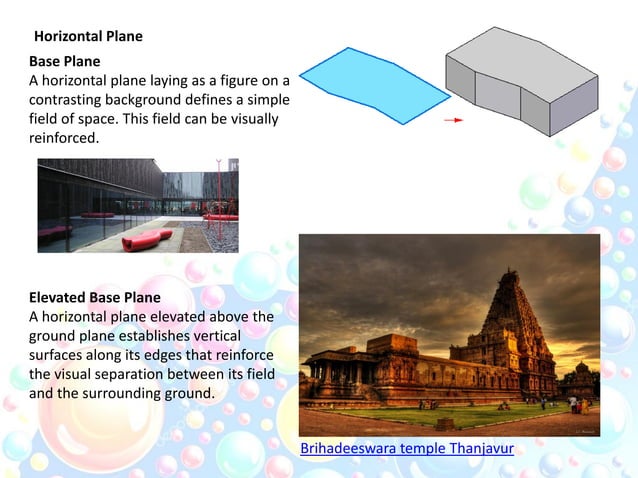 Horizontal Plane

Base Plane
A horizontal plane laying as a figure on a contrasting background defines a simple field of space. This field can be visually reinforced.

Elevated Base Plane
A horizontal plane elevated above the ground plane establishes vertical surfaces along its edges that reinforce the visual separation between its field and the surrounding ground.

Brihadeeswara temple Thanjavur